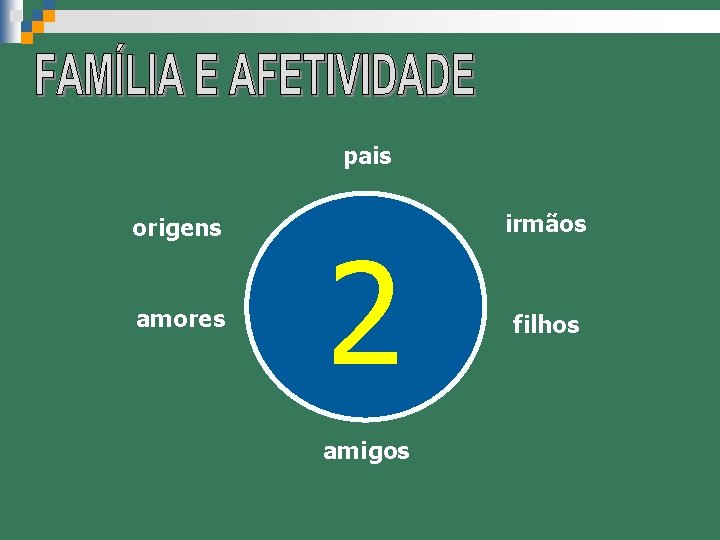 FAMÍLIA E AFETIVIDADE

pais

origens

irmãos

2

amores

filhos

amigos